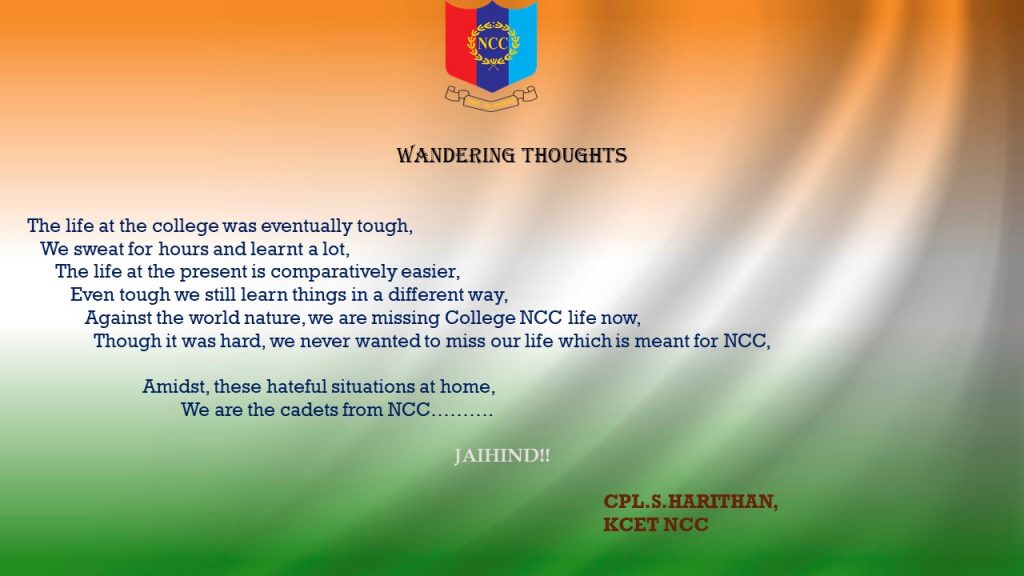 NCC

WANDERING THOUGHTS

The life at the college was eventually tough,
We sweat for hours and learnt a lot,
The life at the present is comparatively easier,
Even tough we still learn things in a different way,
Against the world nature, we are missing College NCC life now,
Though it was hard, we never wanted to miss our life which is meant for NCC,

Amidst, these hateful situations at home,
We are the cadets from NCC……….

JAIHIND!!

CPL.S.HARITHAN,
KCET NCC